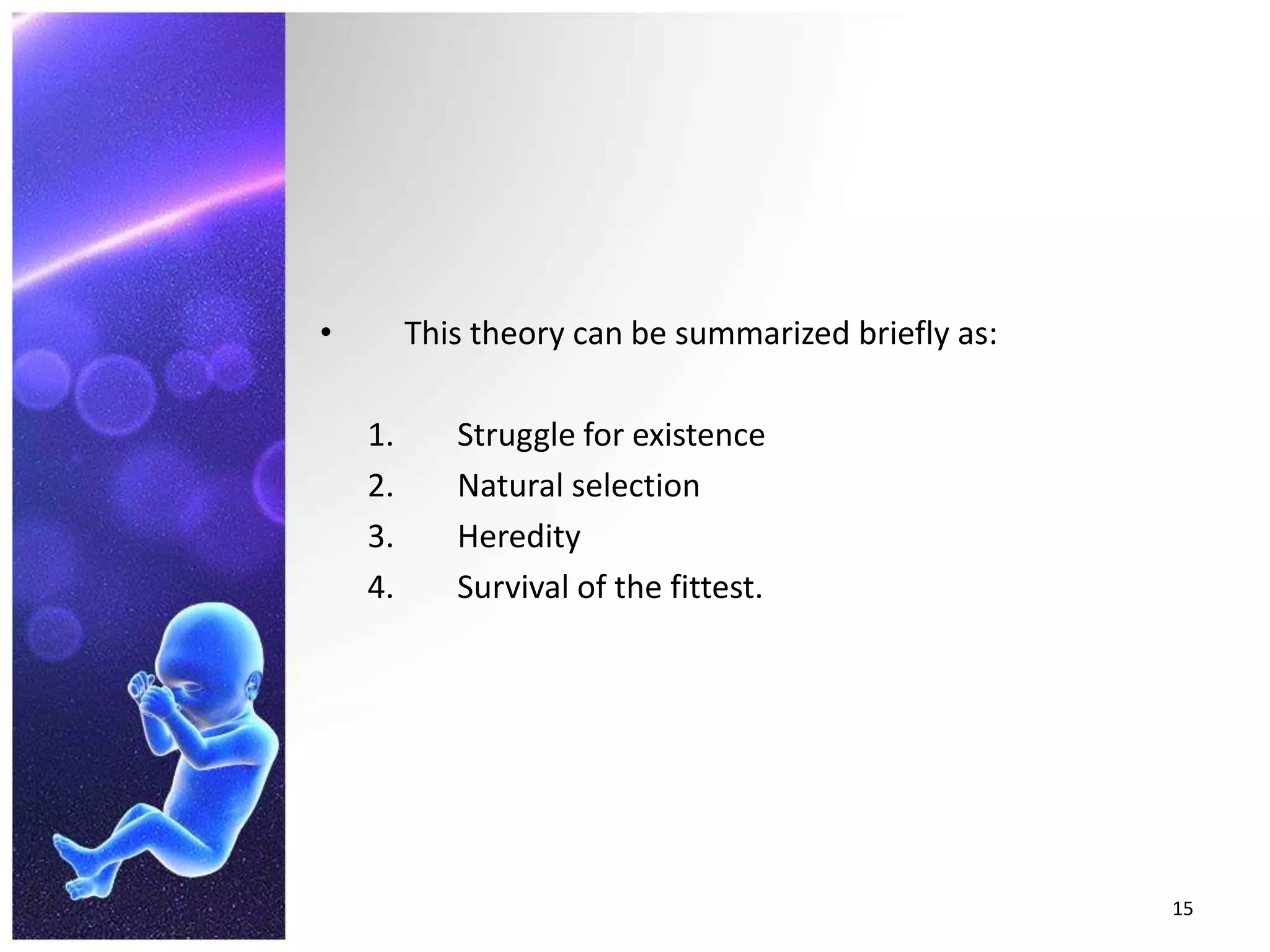 • This theory can be summarized briefly as:

1. Struggle for existence
2. Natural selection
3. Heredity
4. Survival of the fittest.

15